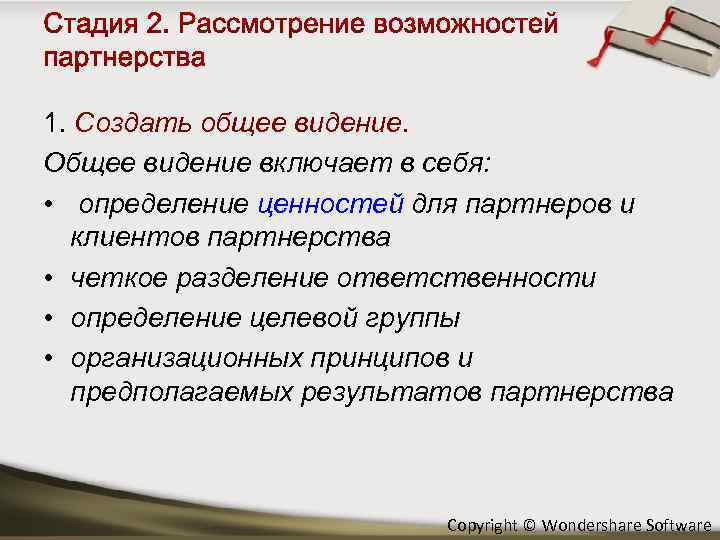 Стадия 2. Рассмотрение возможностей партнерства

1. Создать общее видение.

Общее видение включает в себя:

• определение ценностей для партнеров и клиентов партнерства
• четкое разделение ответственности
• определение целевой группы
• организационных принципов и предполагаемых результатов партнерства

Copyright © Wondershare Software